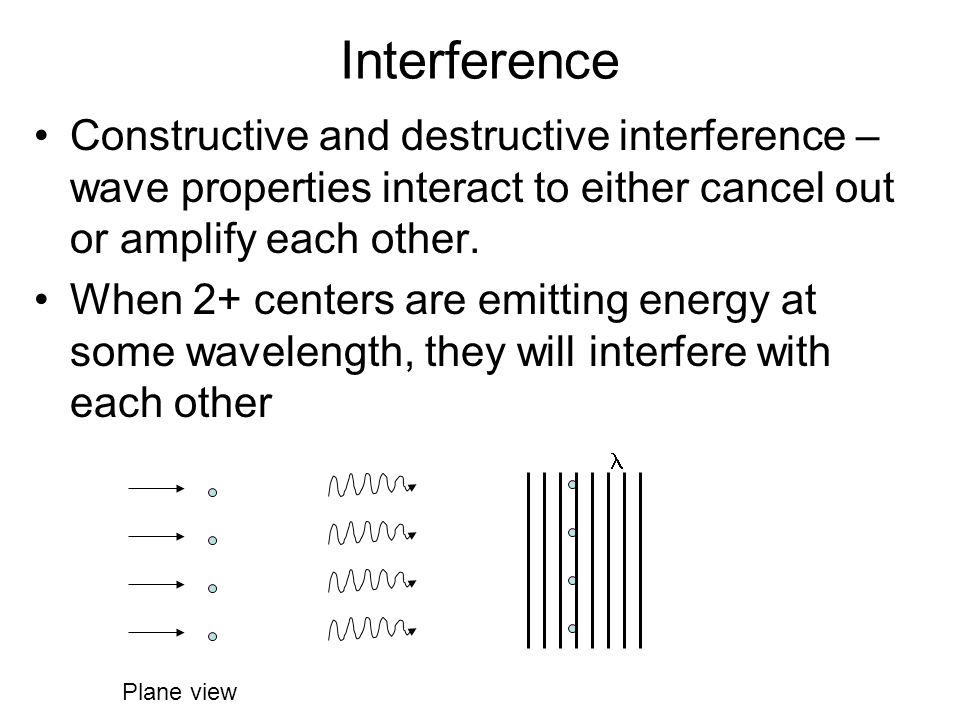 Interference

• Constructive and destructive interference – wave properties interact to either cancel out or amplify each other.

• When 2+ centers are emitting energy at some wavelength, they will interfere with each other

$\lambda$

Plane view